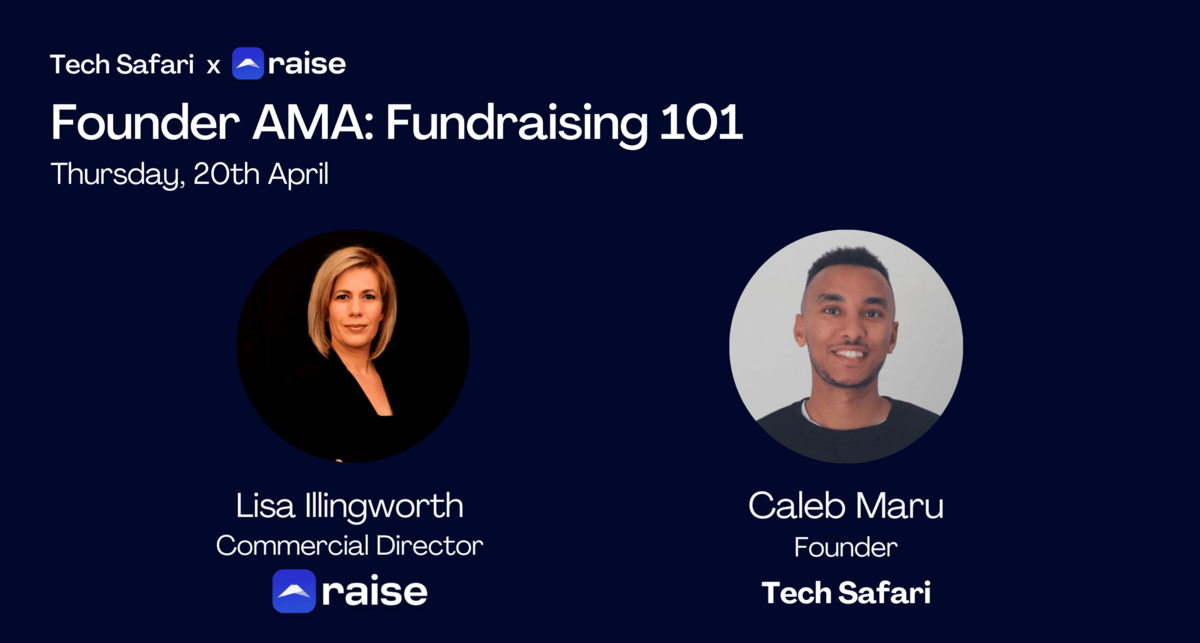 Tech Safari x raise

Founder AMA: Fundraising 101

Thursday, 20th April

Lisa Illingworth
Commercial Director
raise

Caleb Maru
Founder
Tech Safari